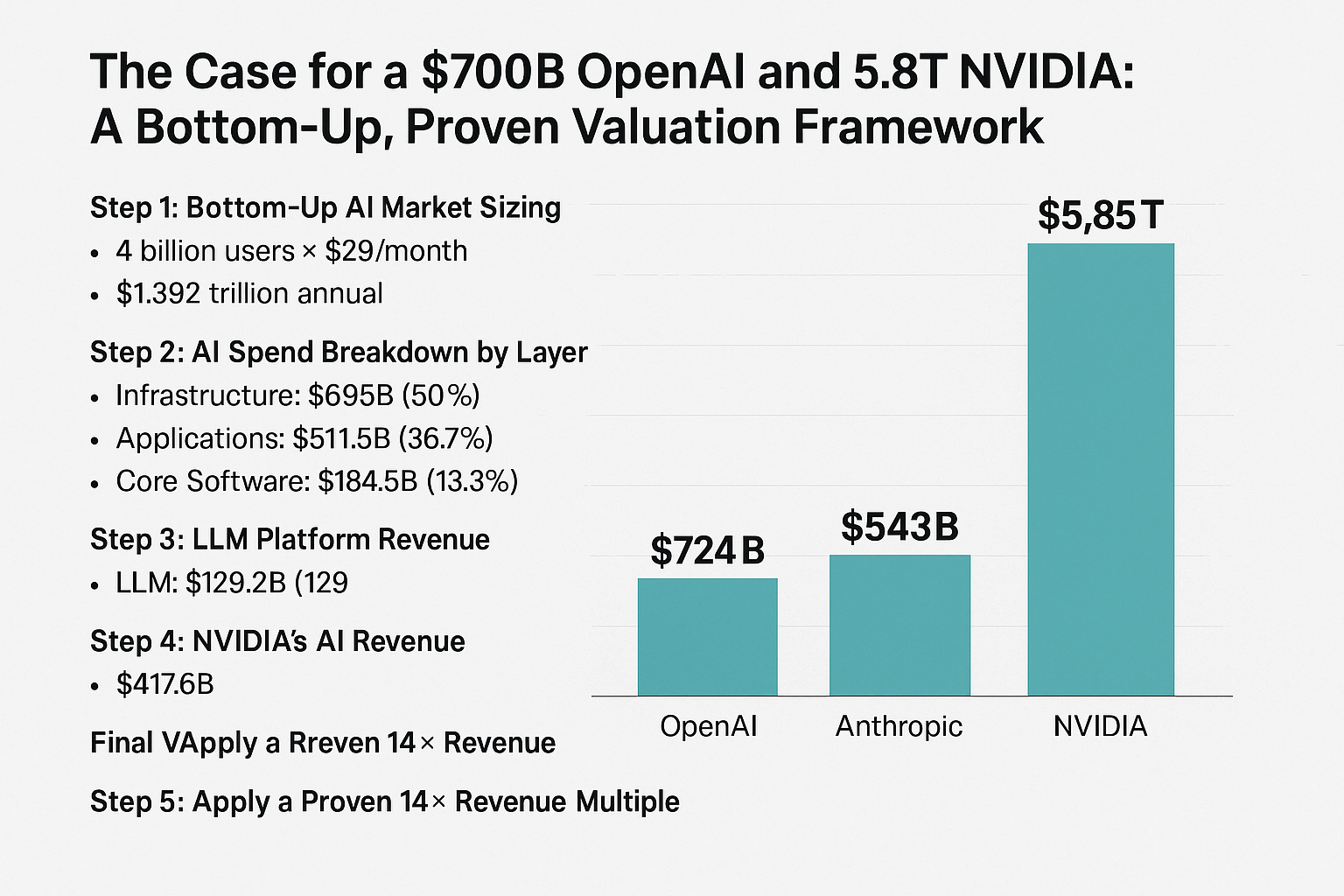 The Case for a \$700B OpenAI and 5.8T NVIDIA: A Bottom-Up, Proven Valuation Framework

Step 1: Bottom-Up AI Market Sizing
• 4 billion users × \$29/month
• \$1.392 trillion annual

Step 2: AI Spend Breakdown by Layer
• Infrastructure: \$695B (50%)
• Applications: \$511.5B (36.7%)
• Core Software: \$184.5B (13.3%)

Step 3: LLM Platform Revenue
• LLM: \$129.2B (129

Step 4: NVIDIA's AI Revenue
• \$417.6B

Final VApply a Rreven 14× Revenue

Step 5: Apply a Proven 14× Revenue Multiple

\$724B
\$543B
\$5,85T

OpenAI
Anthropic
NVIDIA